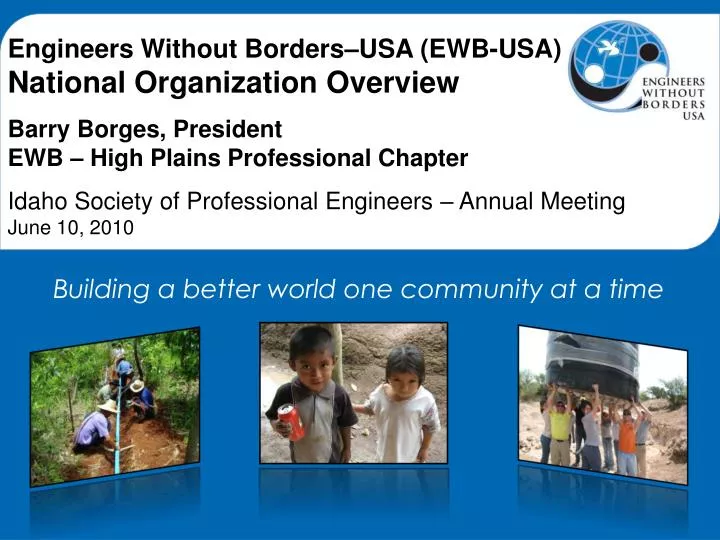 Engineers Without Borders–USA (EWB-USA)
National Organization Overview

ENGINEERS WITHOUT BORDERS USA

Barry Borges, President
EWB – High Plains Professional Chapter

Idaho Society of Professional Engineers – Annual Meeting
June 10, 2010

Building a better world one community at a time